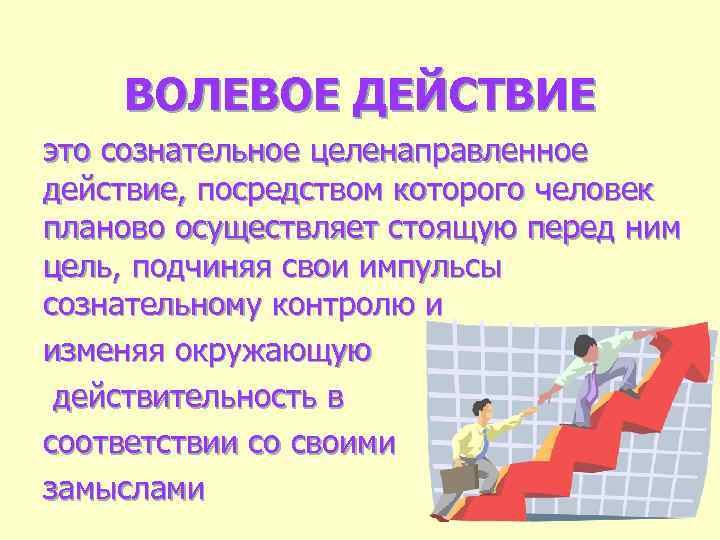 ВОЛЕВОЕ ДЕЙСТВИЕ

это сознательное целенаправленное действие, посредством которого человек планово осуществляет стоящую перед ним цель, подчиняя свои импульсы сознательному контролю и

изменяя окружающую

действительность в

соответствии со своими

замыслами